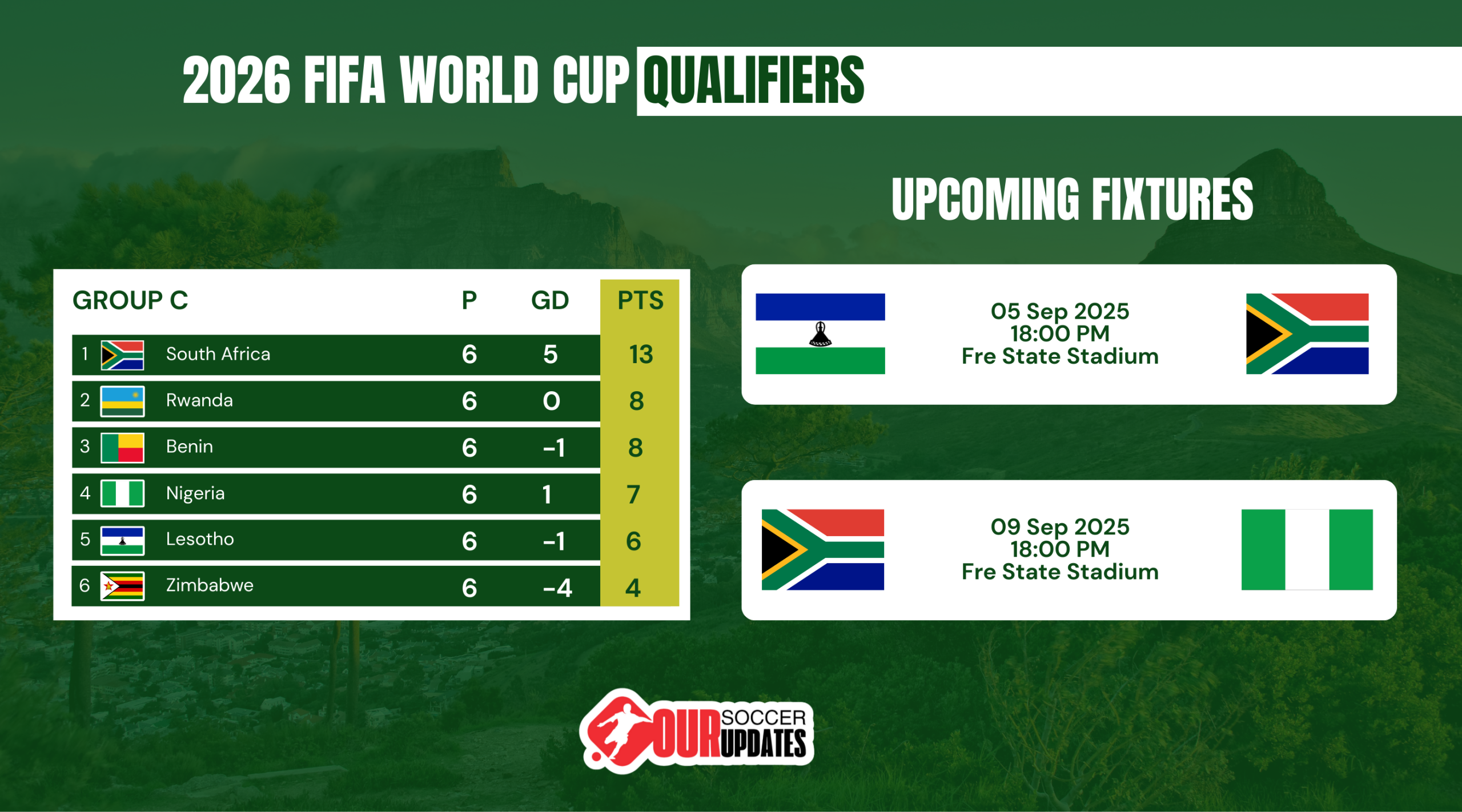 2026 FIFA WORLD CUP QUALIFIERS

| GROUP C | | P | GD | PTS |
|---|---|---|---|---|
| 1 | South Africa | 6 | 5 | 13 |
| 2 | Rwanda | 6 | 0 | 8 |
| 3 | Benin | 6 | -1 | 8 |
| 4 | Nigeria | 6 | 1 | 7 |
| 5 | Lesotho | 6 | -1 | 6 |
| 6 | Zimbabwe | 6 | -4 | 4 |

UPCOMING FIXTURES

05 Sep 2025
18:00 PM
Fre State Stadium

09 Sep 2025
18:00 PM
Fre State Stadium

OUR SOCCER UPDATES